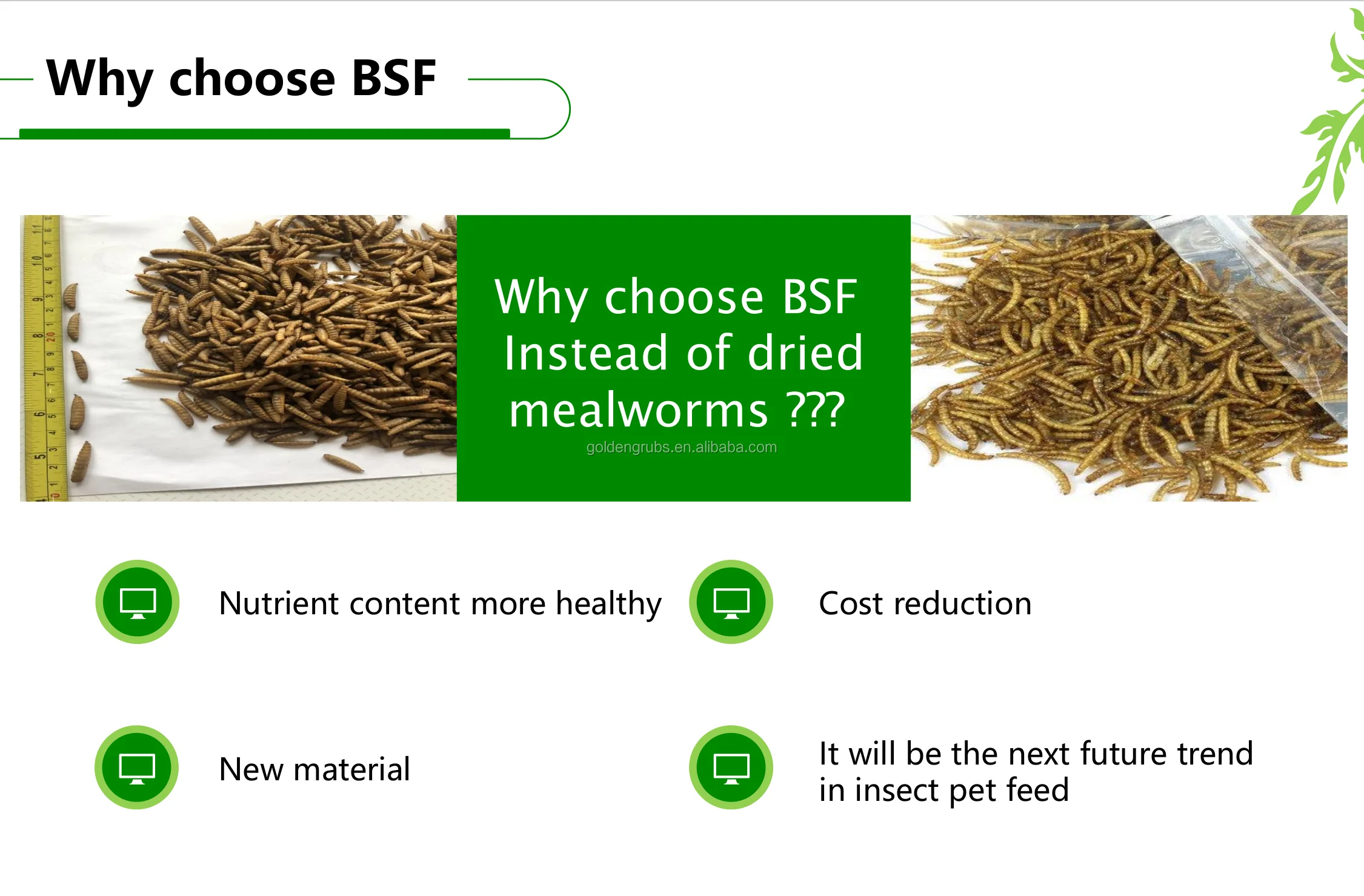 Why choose BSF

Why choose BSF
Instead of dried mealworms ???
goldengrubs.en.alibaba.com

Nutrient content more healthy

Cost reduction

New material

It will be the next future trend in insect pet feed